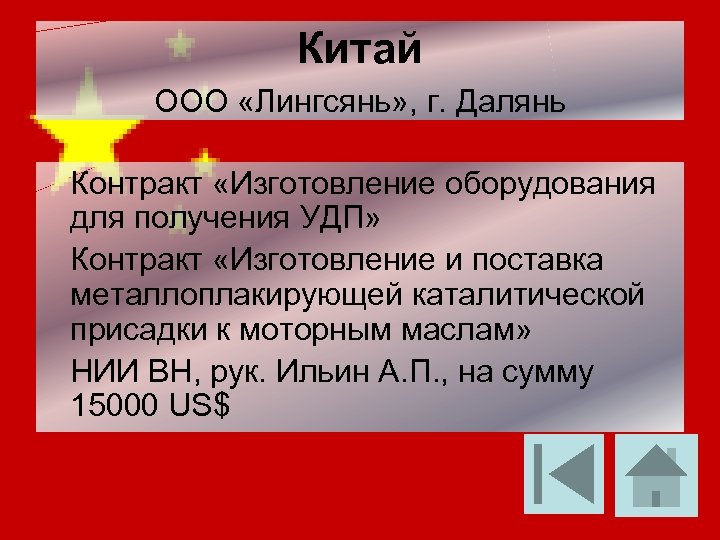 Китай

ООО «Лингсянь», г. Далянь

Контракт «Изготовление оборудования для получения УДП»

Контракт «Изготовление и поставка металлоплакирующей каталитической присадки к моторным маслам»

НИИ ВН, рук. Ильин А.П., на сумму 15000 US$